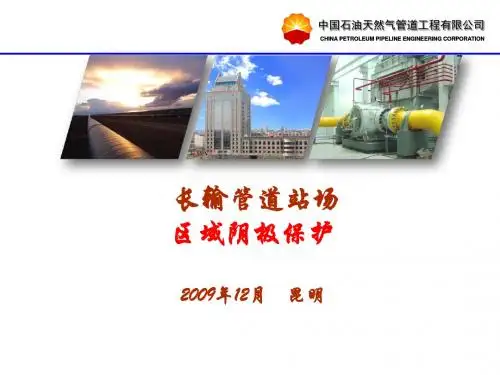 中国石油天然气管道工程有限公司
CHINA PETROLEUM PIPELINE ENGINEERING CORPORATION

长输管道站场
区域阴极保护

2009年12月　昆明